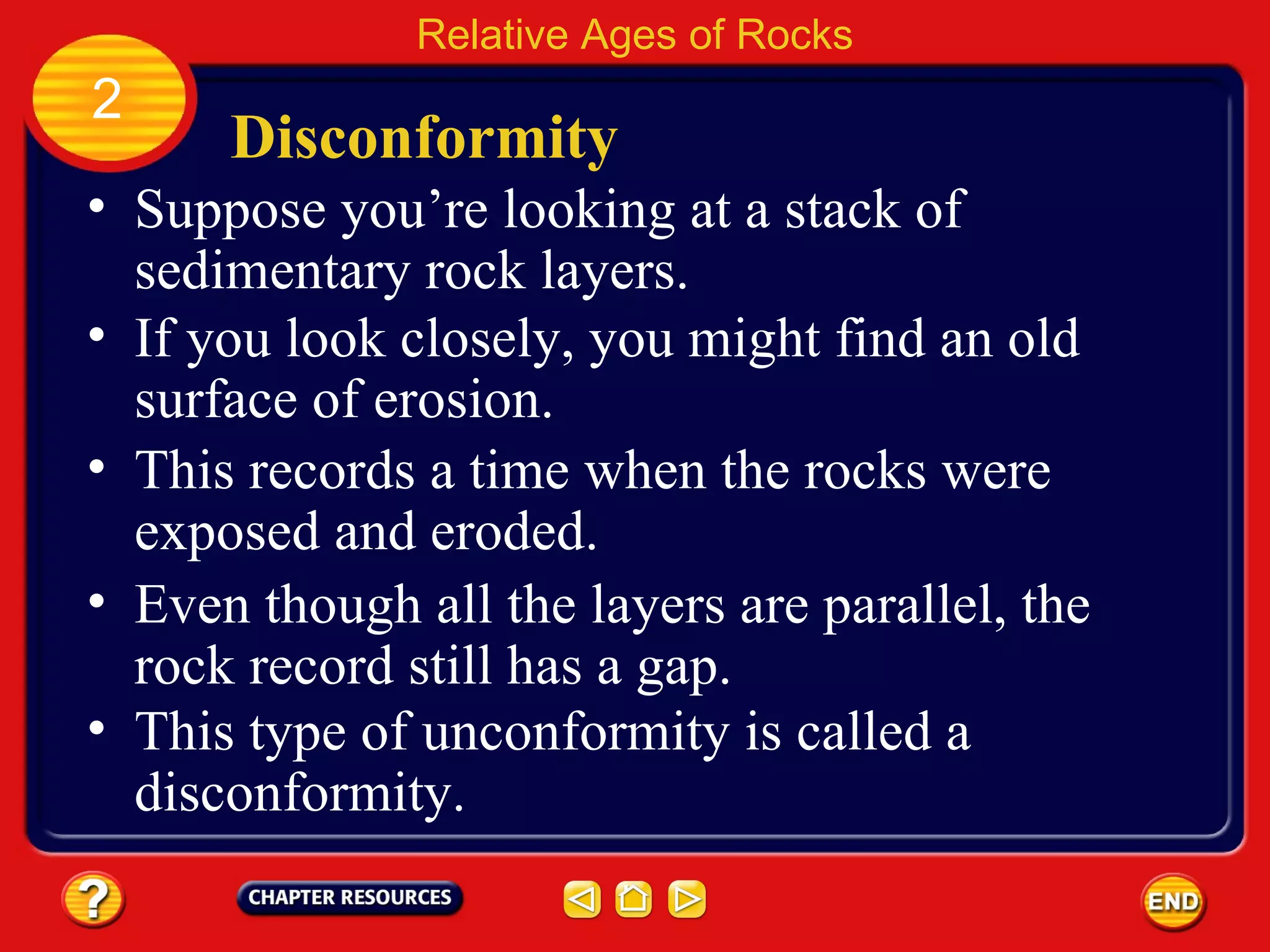 Relative Ages of Rocks

2

Disconformity

• Suppose you’re looking at a stack of sedimentary rock layers.

• If you look closely, you might find an old surface of erosion.

• This records a time when the rocks were exposed and eroded.

• Even though all the layers are parallel, the rock record still has a gap.

• This type of unconformity is called a disconformity.

?

CHAPTER RESOURCES

END